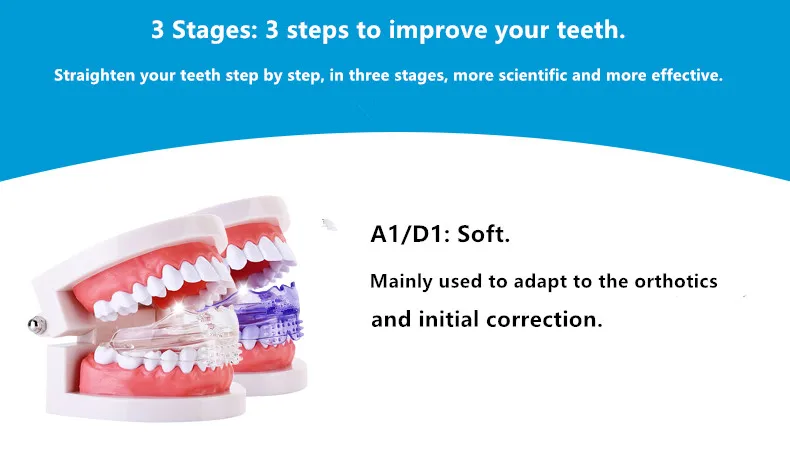 3 Stages: 3 steps to improve your teeth.

Straighten your teeth step by step, in three stages, more scientific and more effective.

A1/D1: Soft.

Mainly used to adapt to the orthotics and initial correction.